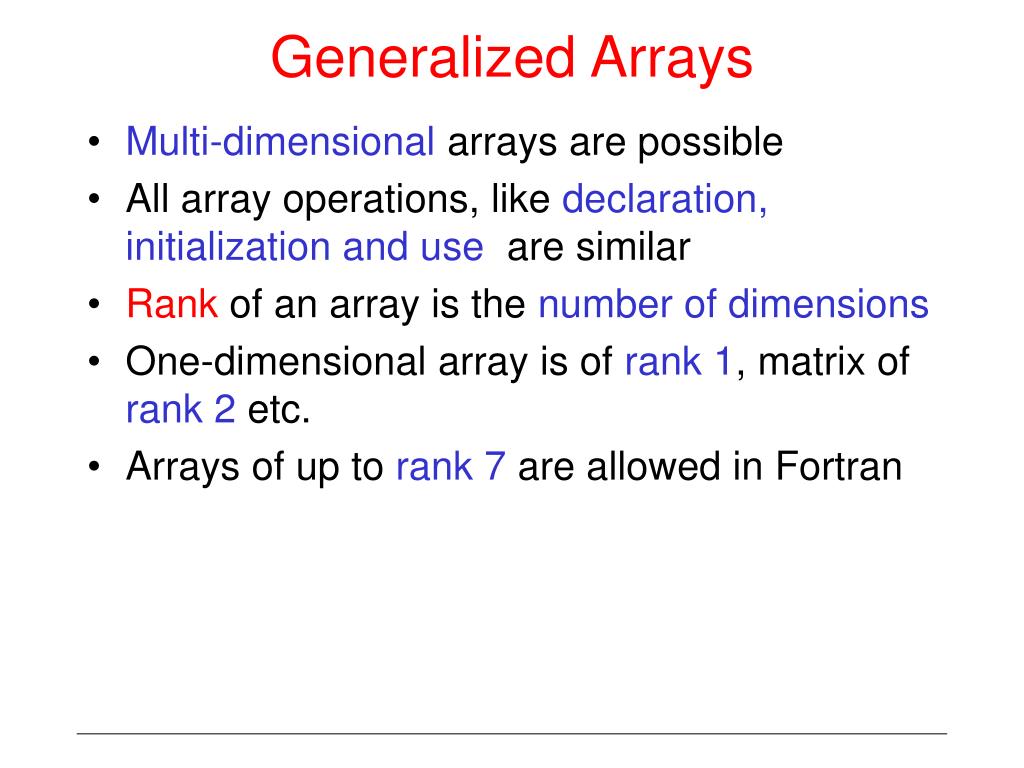 Generalized Arrays

• Multi-dimensional arrays are possible
• All array operations, like declaration, initialization and use are similar
• Rank of an array is the number of dimensions
• One-dimensional array is of rank 1, matrix of rank 2 etc.
• Arrays of up to rank 7 are allowed in Fortran